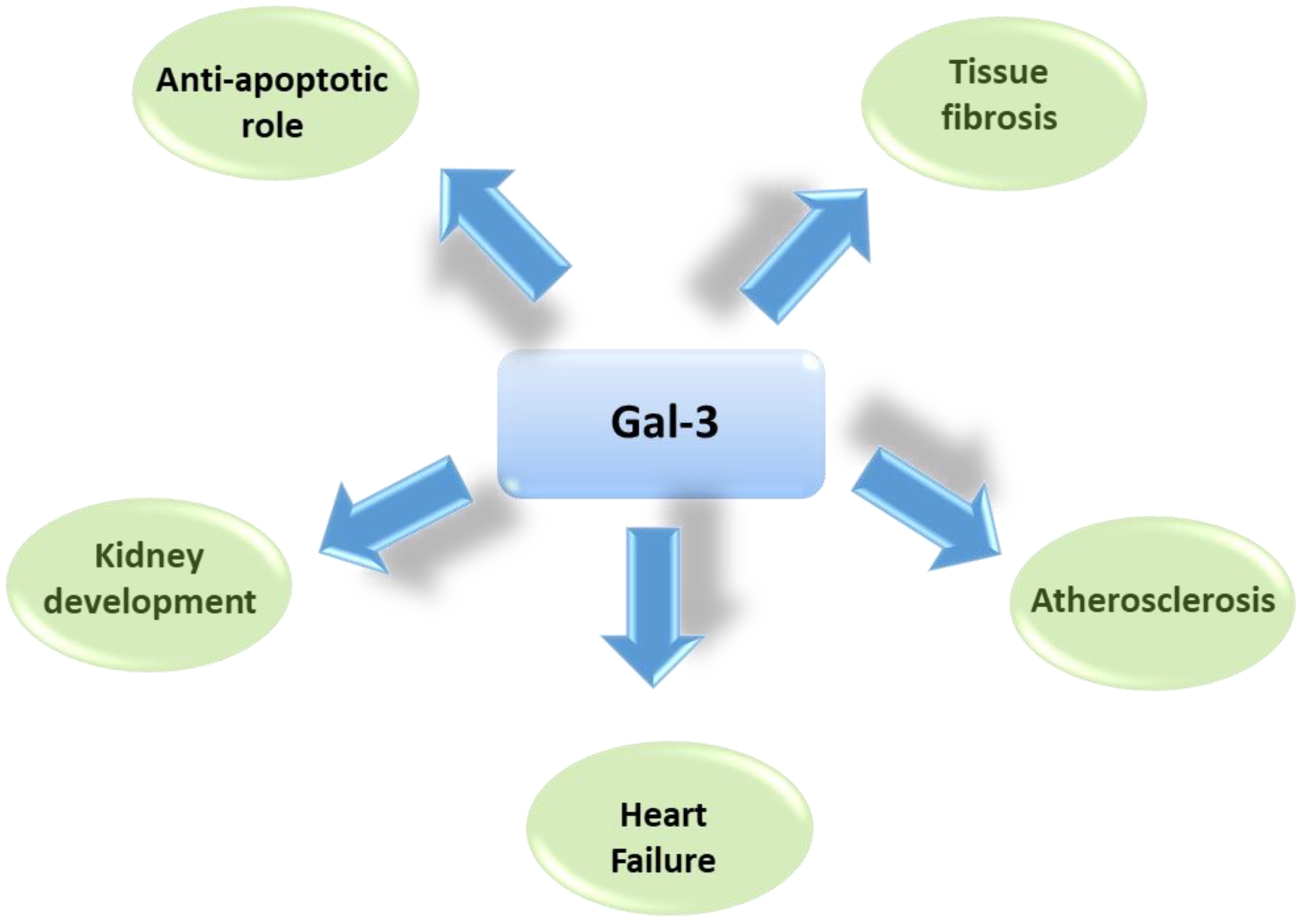 Anti-apoptotic role

Tissue fibrosis

Gal-3

Kidney development

Atherosclerosis

Heart Failure